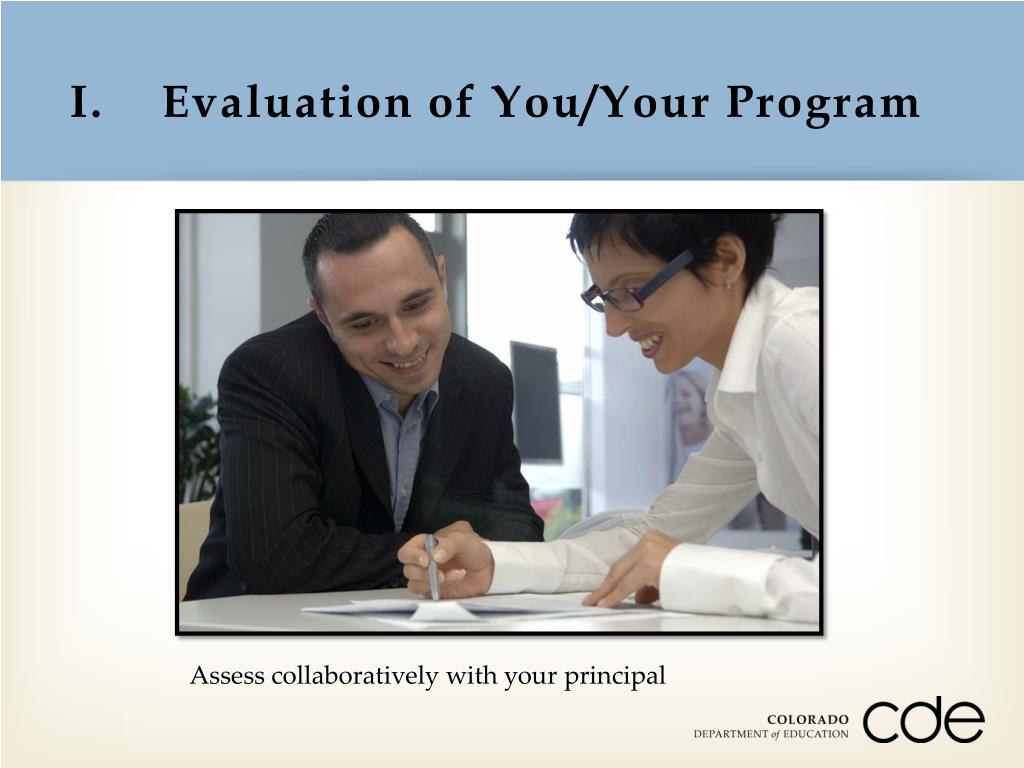 I. Evaluation of You/Your Program

Assess collaboratively with your principal

COLORADO
DEPARTMENT of EDUCATION
cde